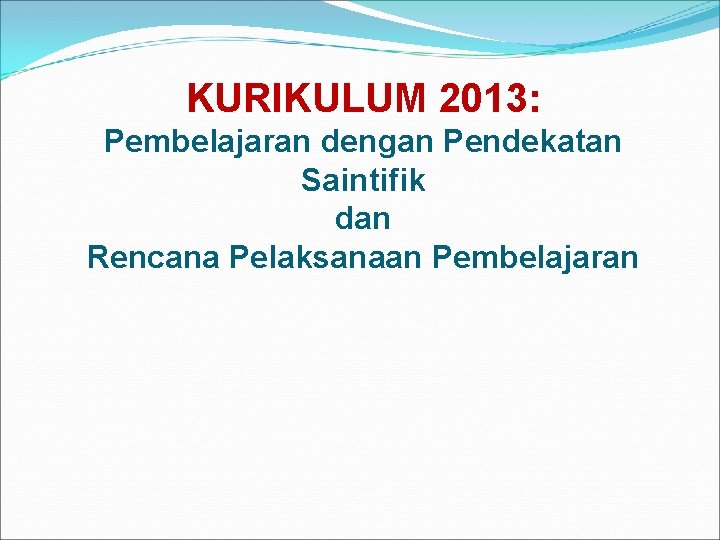 KURIKULUM 2013:

Pembelajaran dengan Pendekatan Saintifik
dan
Rencana Pelaksanaan Pembelajaran